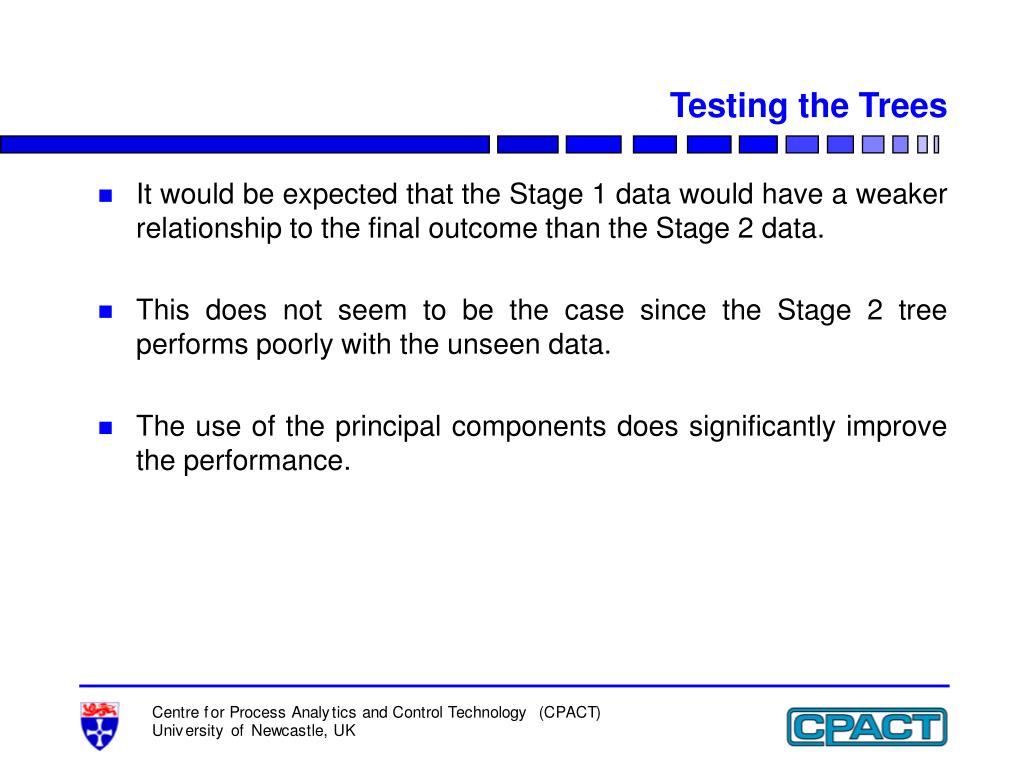 Testing the Trees

It would be expected that the Stage 1 data would have a weaker relationship to the final outcome than the Stage 2 data.

This does not seem to be the case since the Stage 2 tree performs poorly with the unseen data.

The use of the principal components does significantly improve the performance.

Centre for Process Analytics and Control Technology (CPACT)
University of Newcastle, UK

CPACT